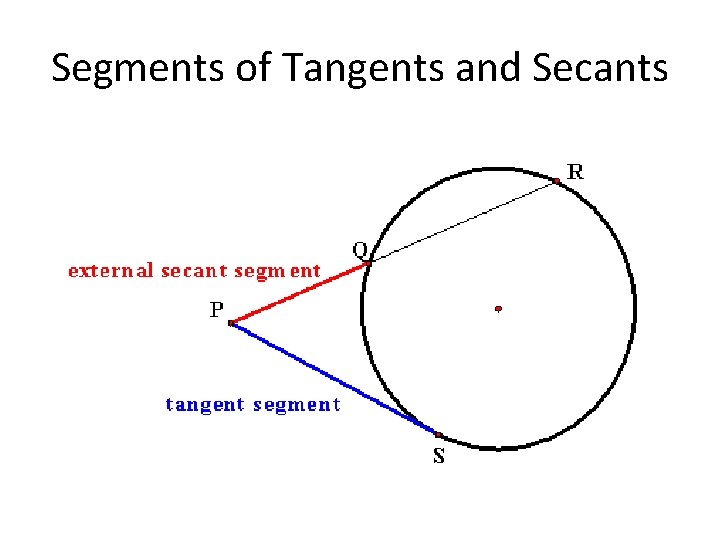 Segments of Tangents and Secants

R

Q

external secant segment

P

tangent segment

S